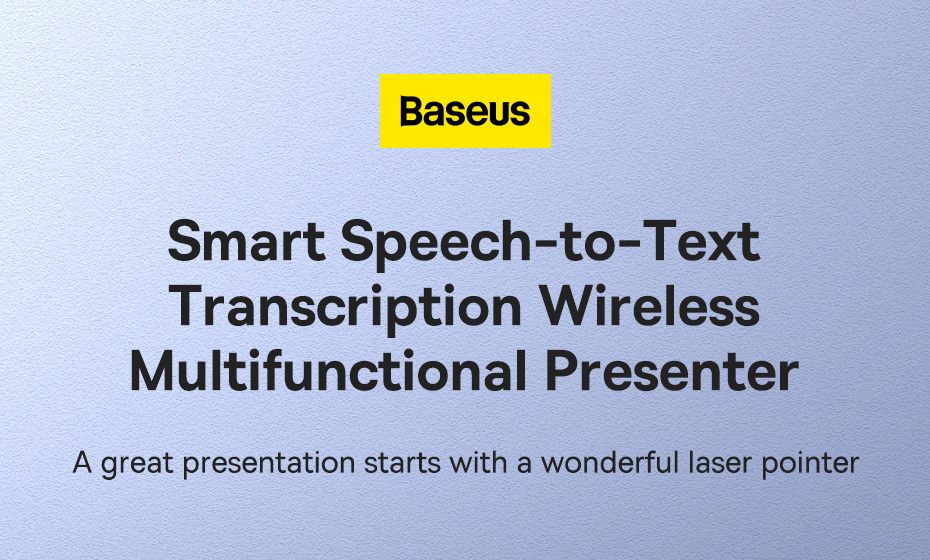 Baseus

Smart Speech-to-Text Transcription Wireless Multifunctional Presenter

A great presentation starts with a wonderful laser pointer